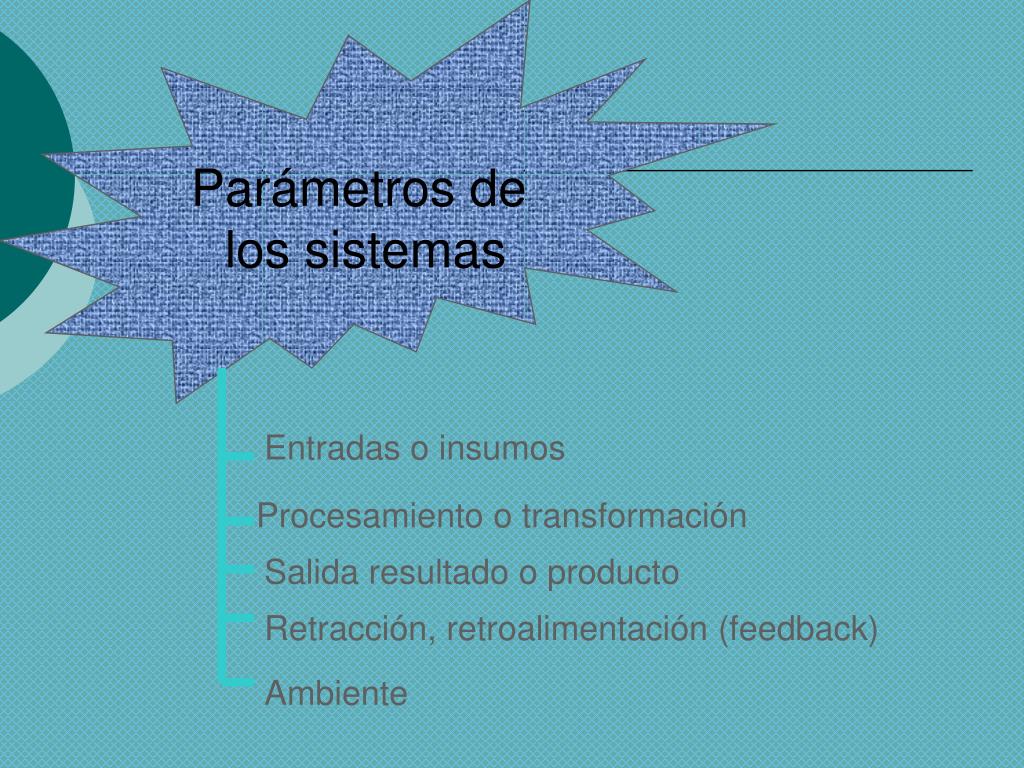 Parámetros de los sistemas

Entradas o insumos

Procesamiento o transformación

Salida resultado o producto

Retracción, retroalimentación (feedback)

Ambiente